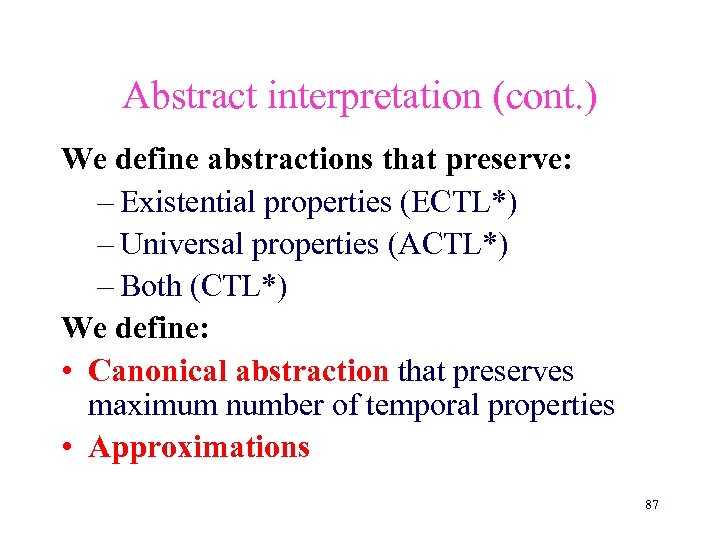 Abstract interpretation (cont.)

We define abstractions that preserve:

– Existential properties (ECTL*)

– Universal properties (ACTL*)

– Both (CTL*)

We define:

• Canonical abstraction that preserves maximum number of temporal properties

• Approximations

87